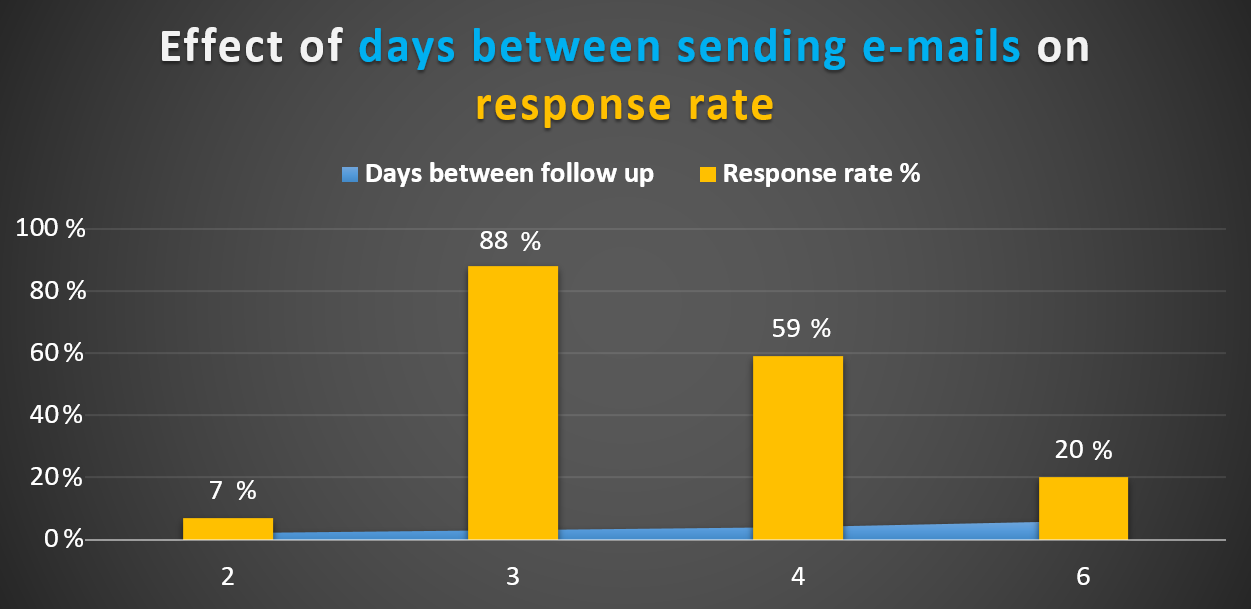 Effect of days between sending e-mails on response rate

Days between follow up Response rate %

100 %
80 %
60 %
40 %
20 %
0 %

7 %
88 %
59 %
20 %

2
3
4
6